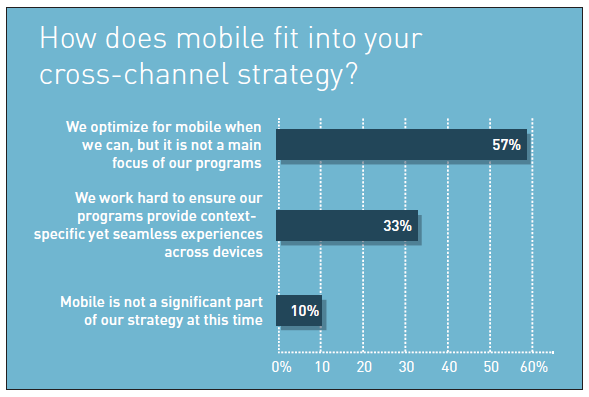 How does mobile fit into your cross-channel strategy?

We optimize for mobile when we can, but it is not a main focus of our programs

57%

We work hard to ensure our programs provide context-specific yet seamless experiences across devices

33%

Mobile is not a significant part of our strategy at this time

10%

0% 10 20 30 40 50 60%